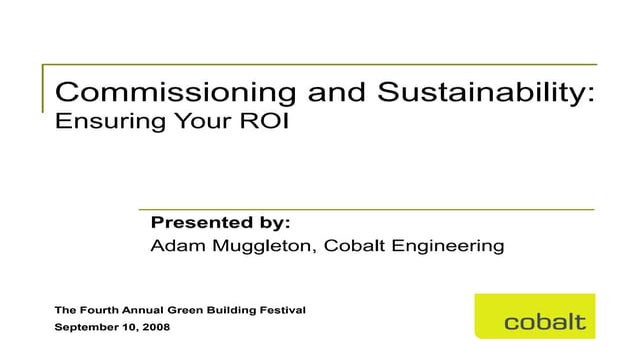 Commissioning and Sustainability:
Ensuring Your ROI

Presented by:
Adam Muggleton, Cobalt Engineering

The Fourth Annual Green Building Festival
September 10, 2008

cobalt